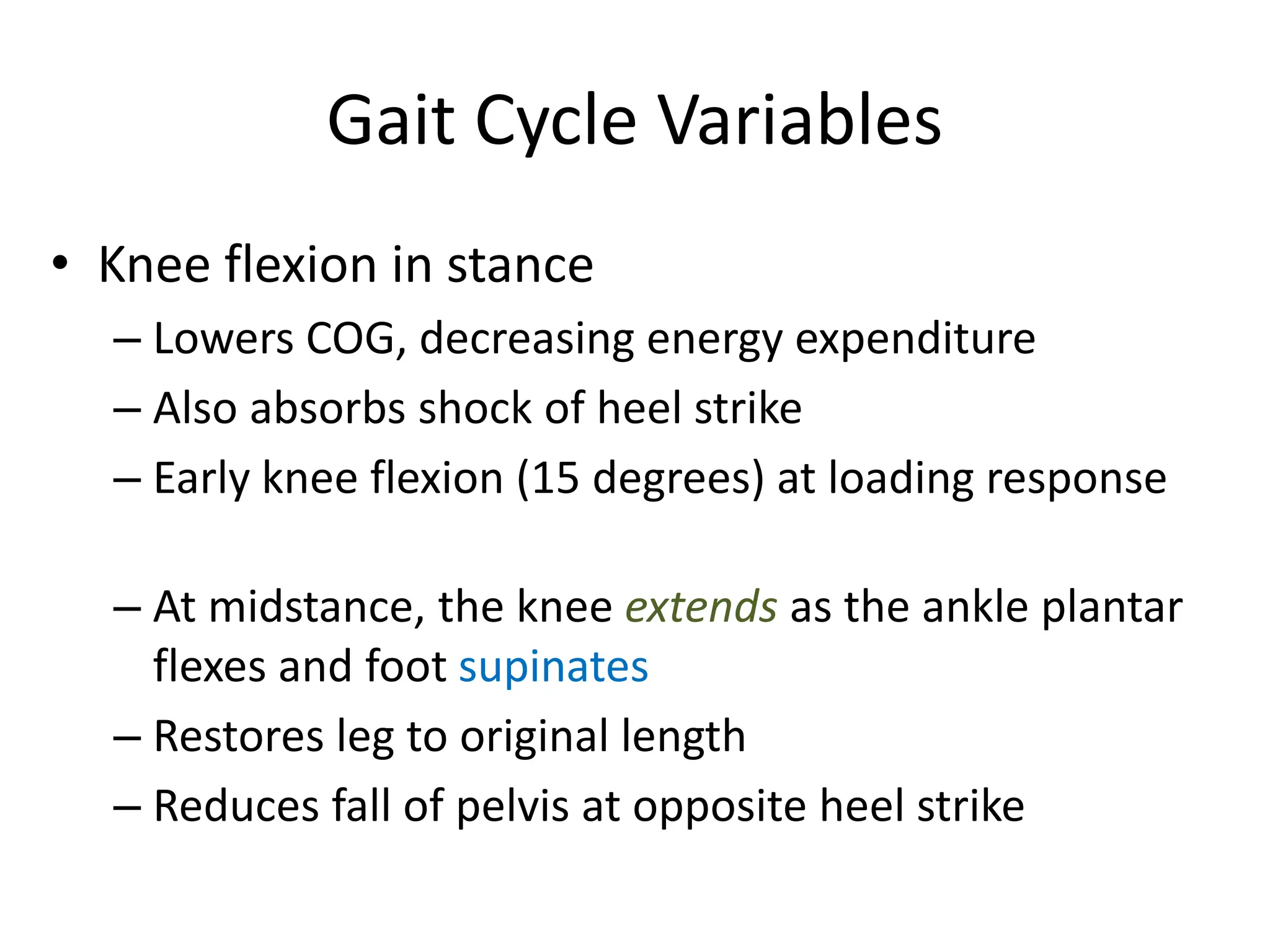 Gait Cycle Variables

• Knee flexion in stance
– Lowers COG, decreasing energy expenditure
– Also absorbs shock of heel strike
– Early knee flexion (15 degrees) at loading response

– At midstance, the knee extends as the ankle plantar flexes and foot supinates
– Restores leg to original length
– Reduces fall of pelvis at opposite heel strike